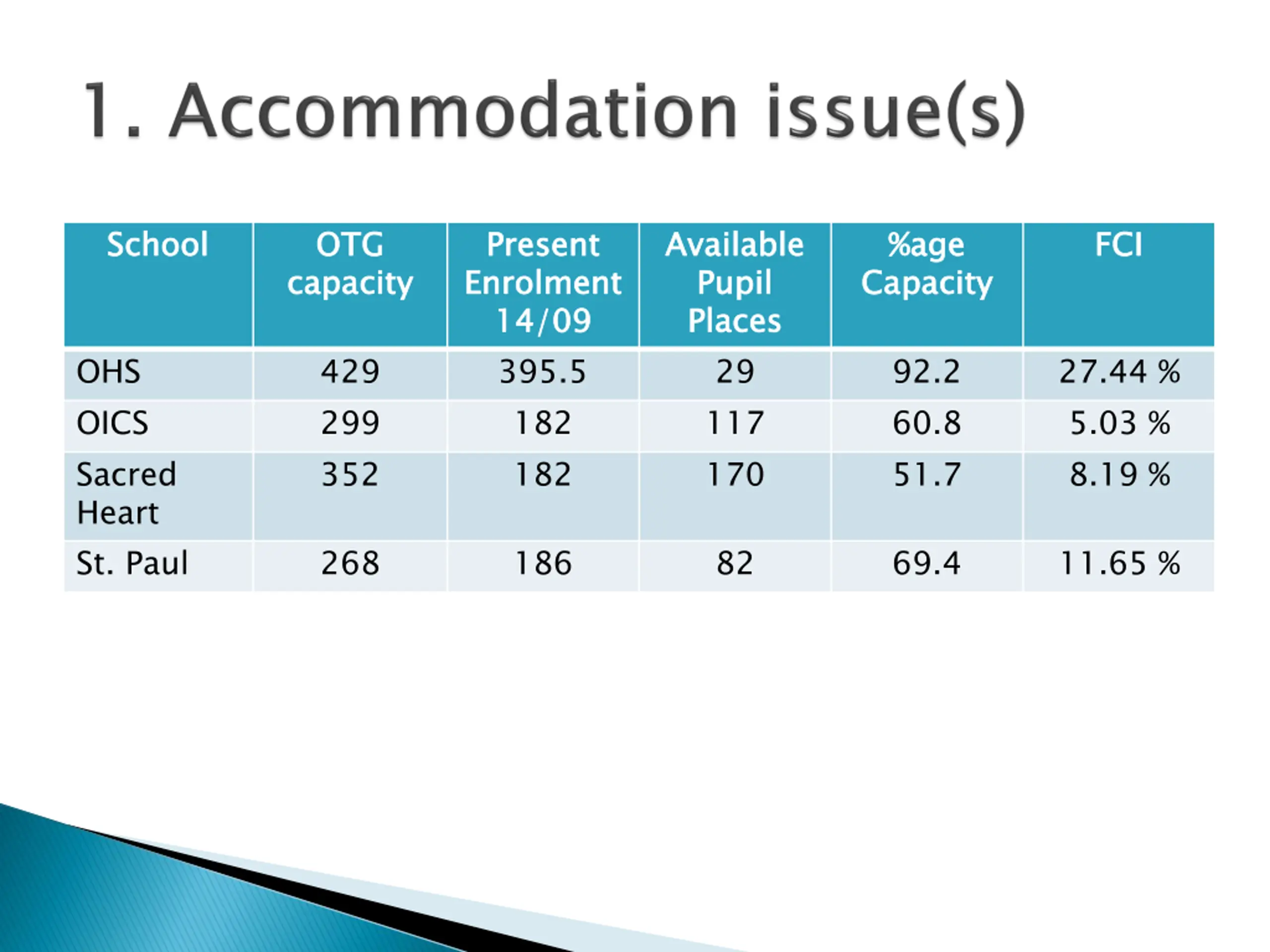 1. Accommodation issue(s)

| School | OTG capacity | Present Enrolment 14/09 | Available Pupil Places | %age Capacity | FCI |
|---|---|---|---|---|---|
| OHS | 429 | 395.5 | 29 | 92.2 | 27.44 % |
| OICS | 299 | 182 | 117 | 60.8 | 5.03 % |
| Sacred Heart | 352 | 182 | 170 | 51.7 | 8.19 % |
| St. Paul | 268 | 186 | 82 | 69.4 | 11.65 % |